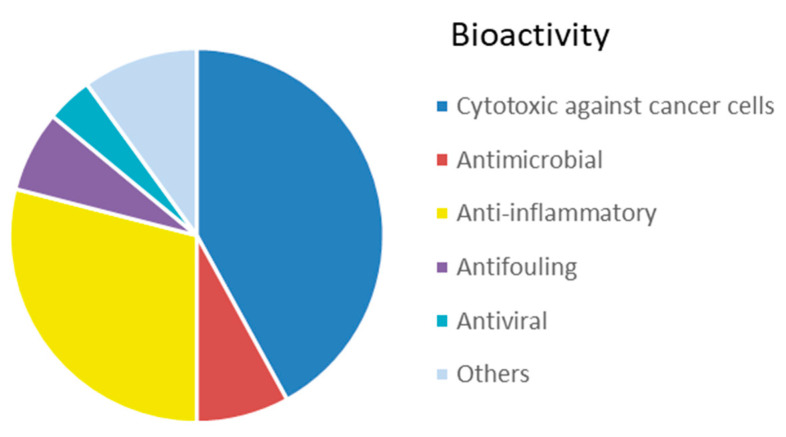 Bioactivity

Cytotoxic against cancer cells

Antimicrobial

Anti-inflammatory

Antifouling

Antiviral

Others